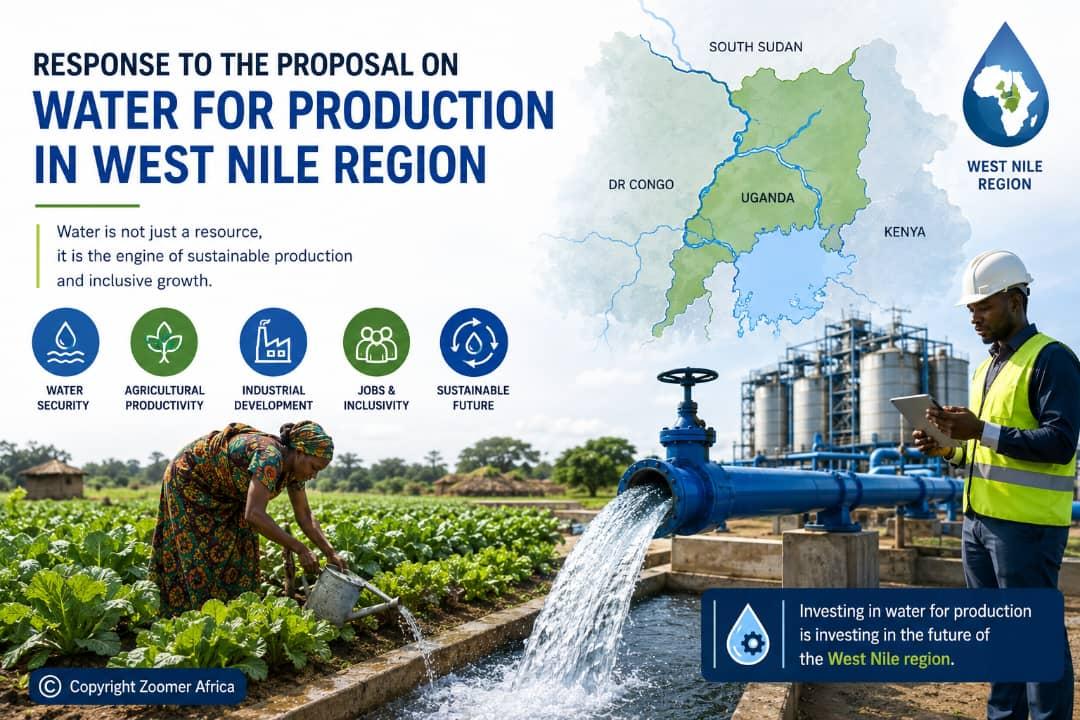 RESPONSE TO THE PROPOSAL ON
WATER FOR PRODUCTION
IN WEST NILE REGION

Water is not just a resource, it is the engine of sustainable production and inclusive growth.

WATER SECURITY

AGRICULTURAL PRODUCTIVITY

INDUSTRIAL DEVELOPMENT

JOBS & INCLUSIVITY

SUSTAINABLE FUTURE

SOUTH SUDAN

DR CONGO

UGANDA

KENYA

WEST NILE REGION

Investing in water for production is investing in the future of the West Nile region.

© Copyright Zoomer Africa